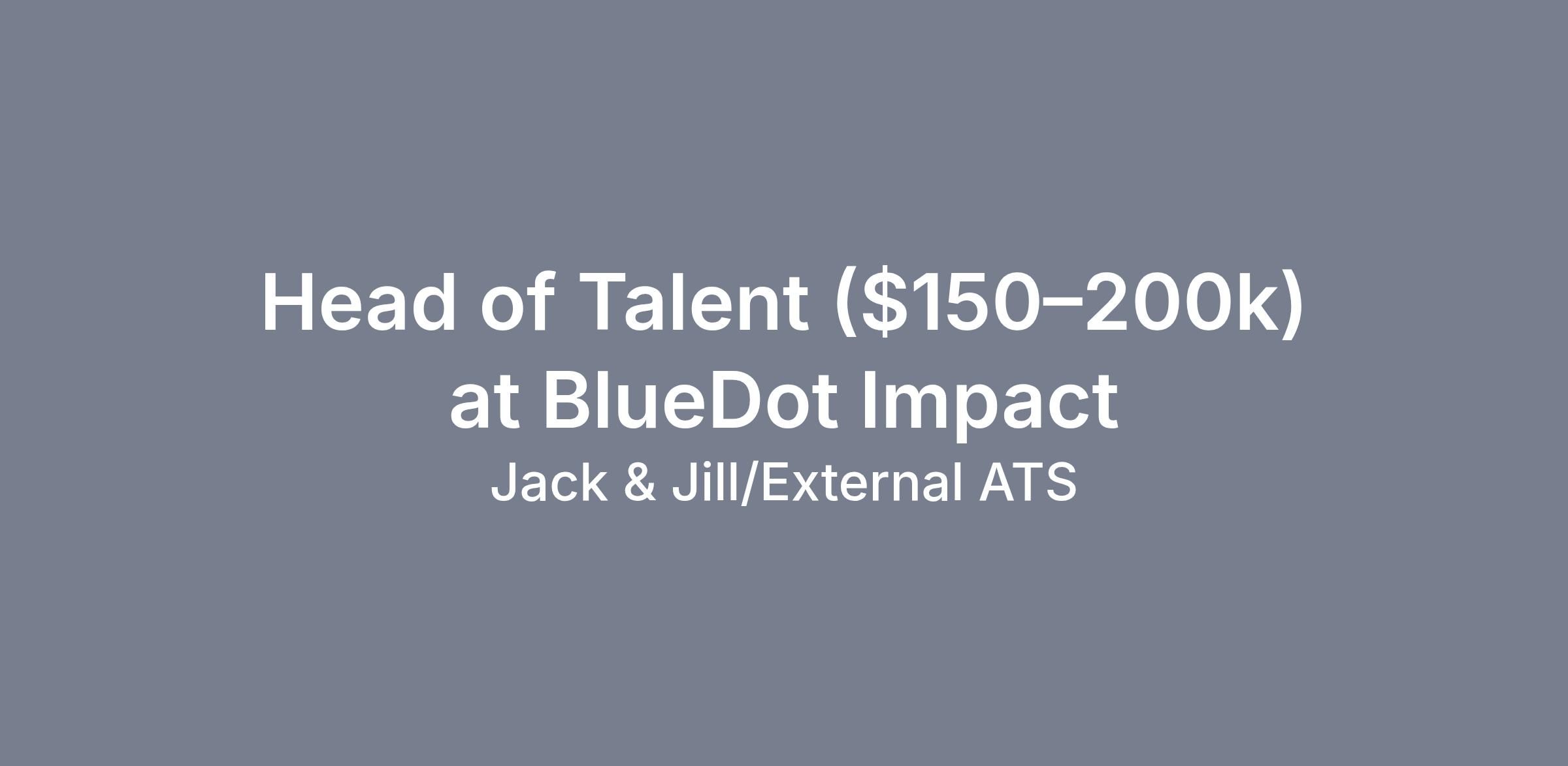 Head of Talent (\$150–200k) at BlueDot Impact

Jack & Jill/External ATS